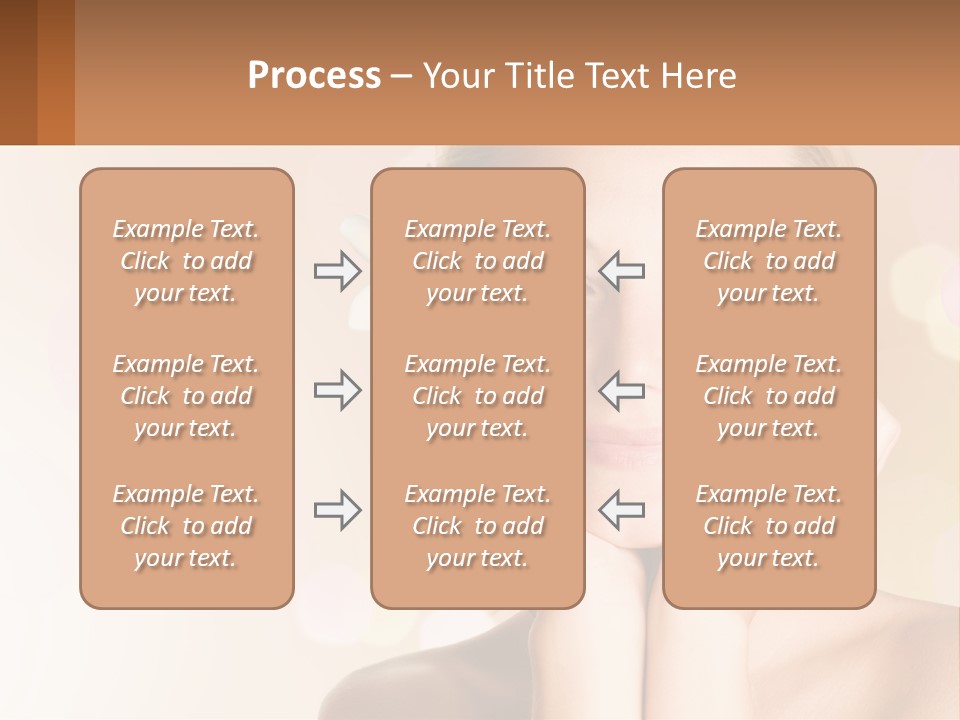 Process – Your Title Text Here

Example Text. Click to add your text.

Example Text. Click to add your text.

Example Text. Click to add your text.

Example Text. Click to add your text.

Example Text. Click to add your text.

Example Text. Click to add your text.

Example Text. Click to add your text.

Example Text. Click to add your text.

Example Text. Click to add your text.